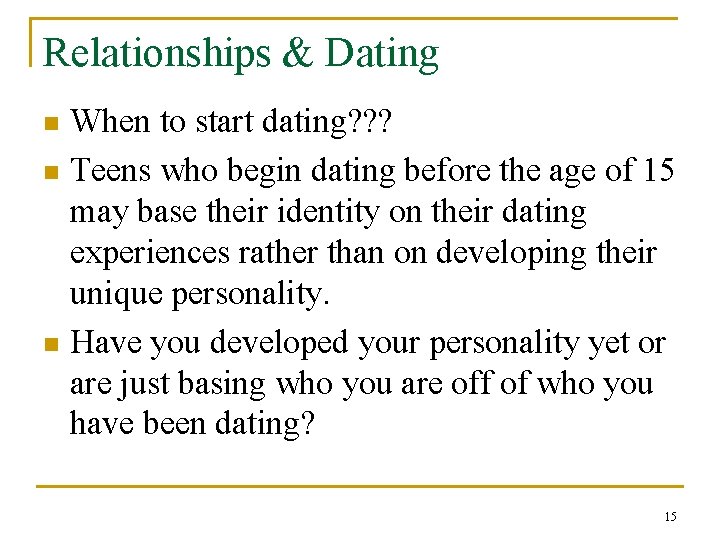 Relationships & Dating

- When to start dating???
- Teens who begin dating before the age of 15 may base their identity on their dating experiences rather than on developing their unique personality.
- Have you developed your personality yet or are just basing who you are off of who you have been dating?

15